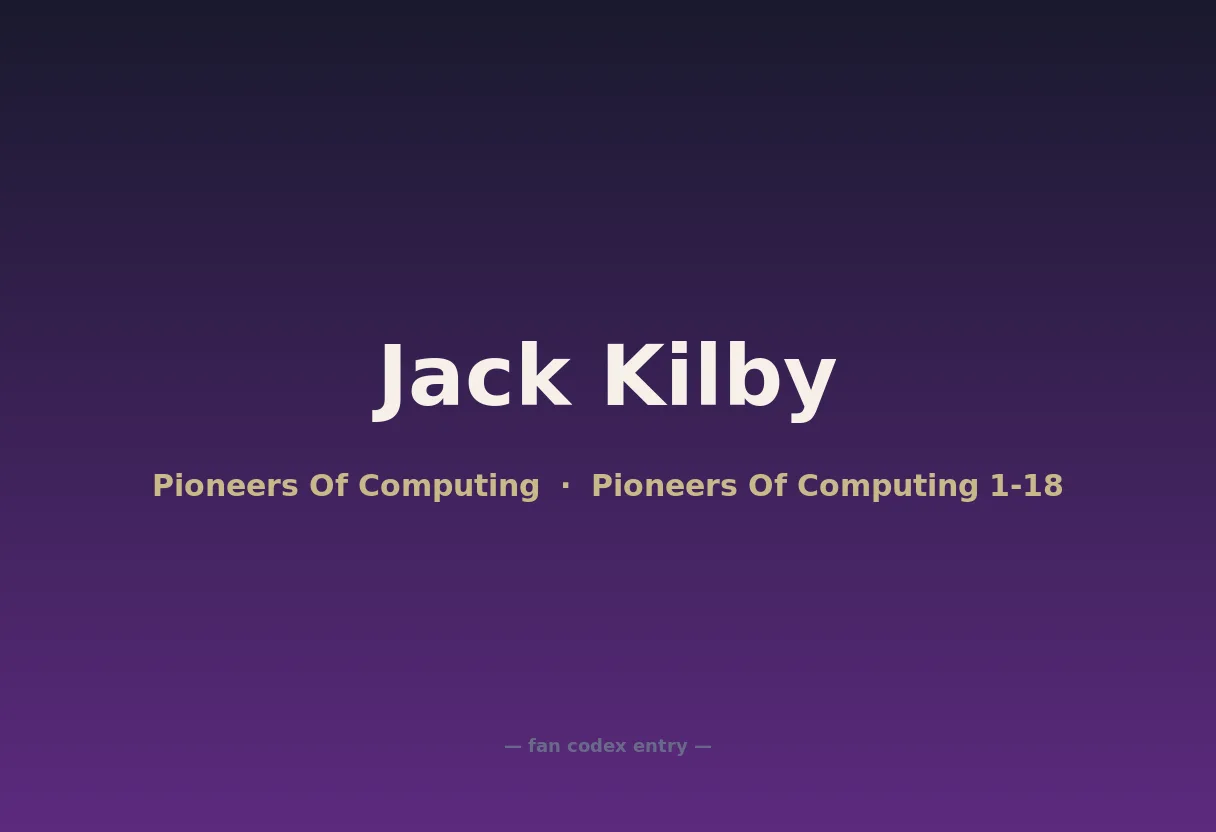 Jack Kilby

Pioneers Of Computing · Pioneers Of Computing 1-18

— fan codex entry —